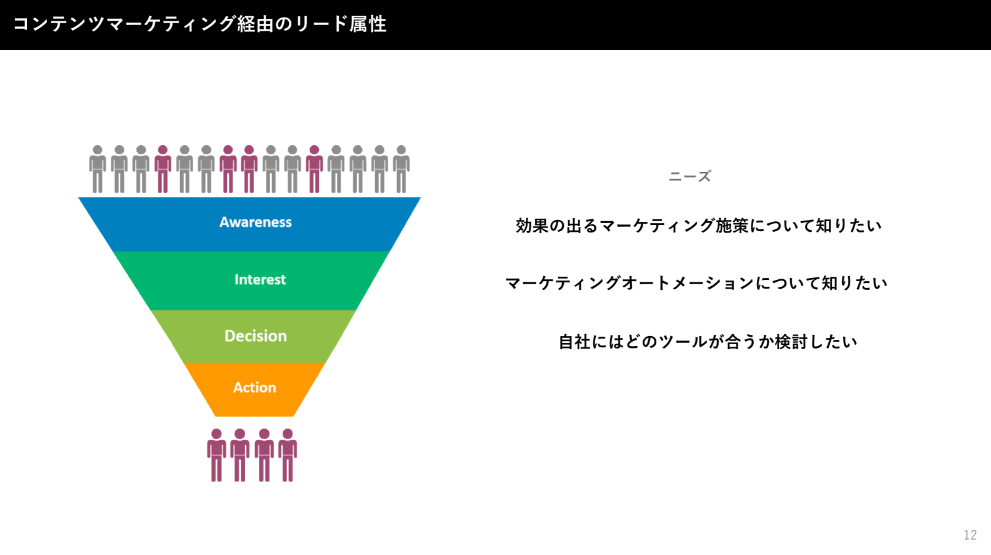 コンテンツマーケティング経由のリード属性

Awareness

Interest

Decision

Action

ニーズ

効果の出るマーケティング施策について知りたい

マーケティングオートメーションについて知りたい

自社にはどのツールが合うか検討したい

12